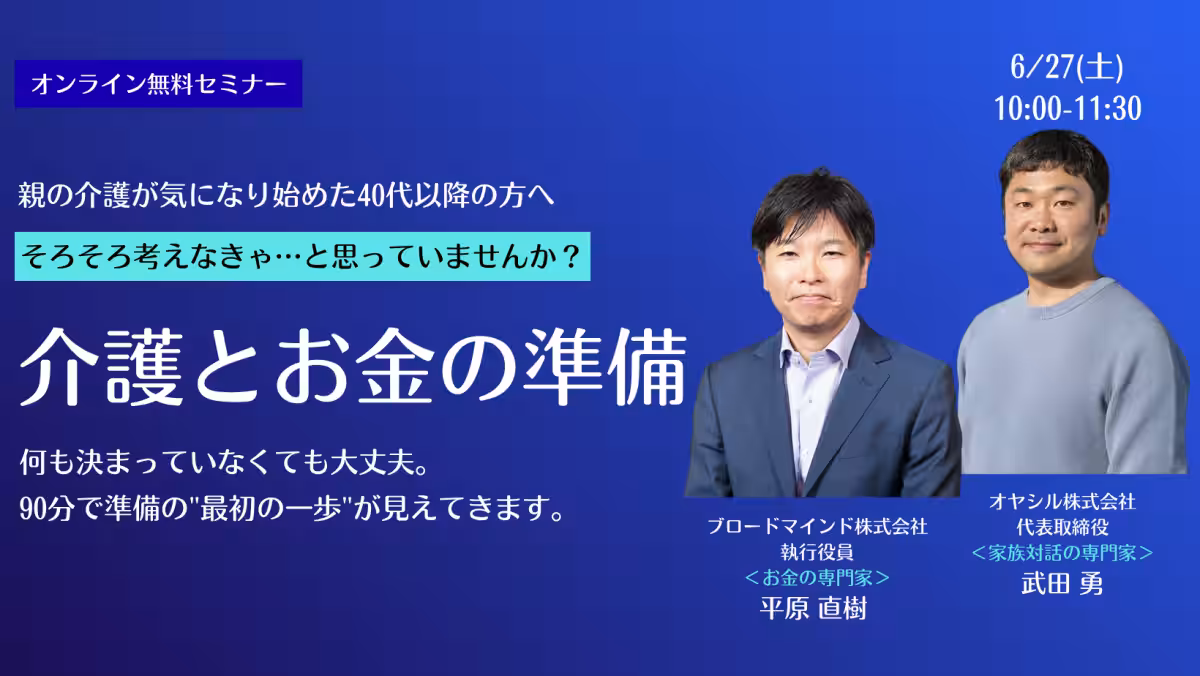 オンライン無料セミナー

6/27(土)
10:00-11:30

親の介護が気になり始めた40代以降の方へ

そろそろ考えなきゃ…と思っていませんか？

介護とお金の準備

何も決まっていなくても大丈夫。
90分で準備の"最初の一歩"が見えてきます。

ブロードマインド株式会社
執行役員
＜お金の専門家＞
平原 直樹

オヤシル株式会社
代表取締役
＜家族対話の専門家＞
武田 勇